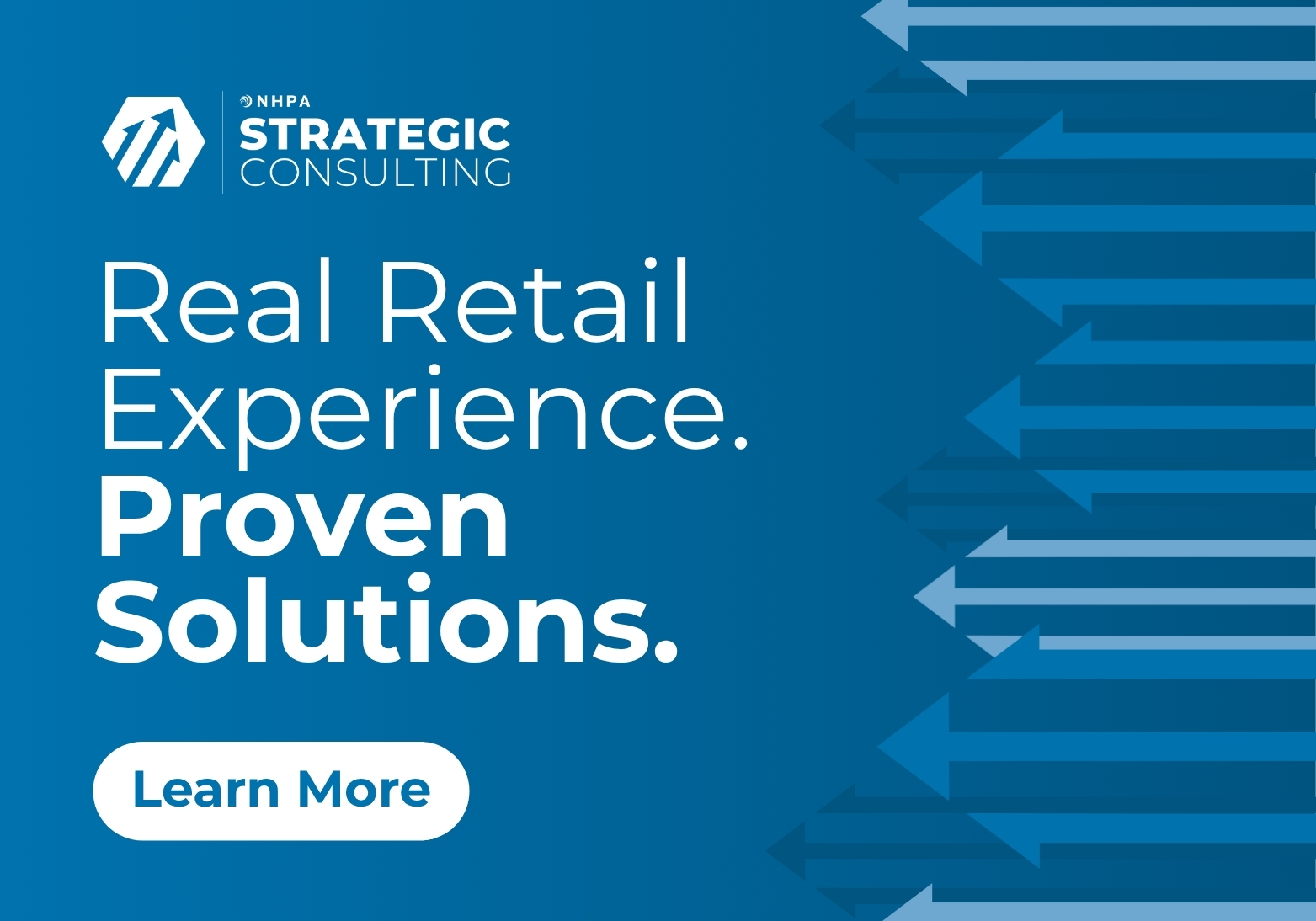 NHPA
STRATEGIC
CONSULTING

Real Retail Experience. Proven Solutions.

Learn More